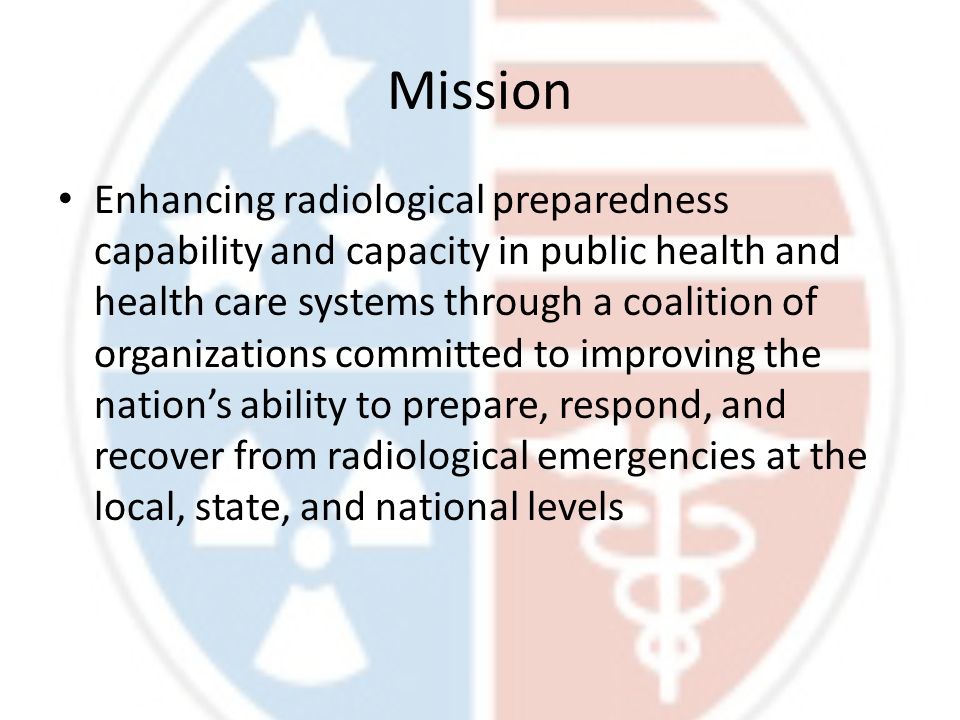 Mission

• Enhancing radiological preparedness capability and capacity in public health and health care systems through a coalition of organizations committed to improving the nation’s ability to prepare, respond, and recover from radiological emergencies at the local, state, and national levels